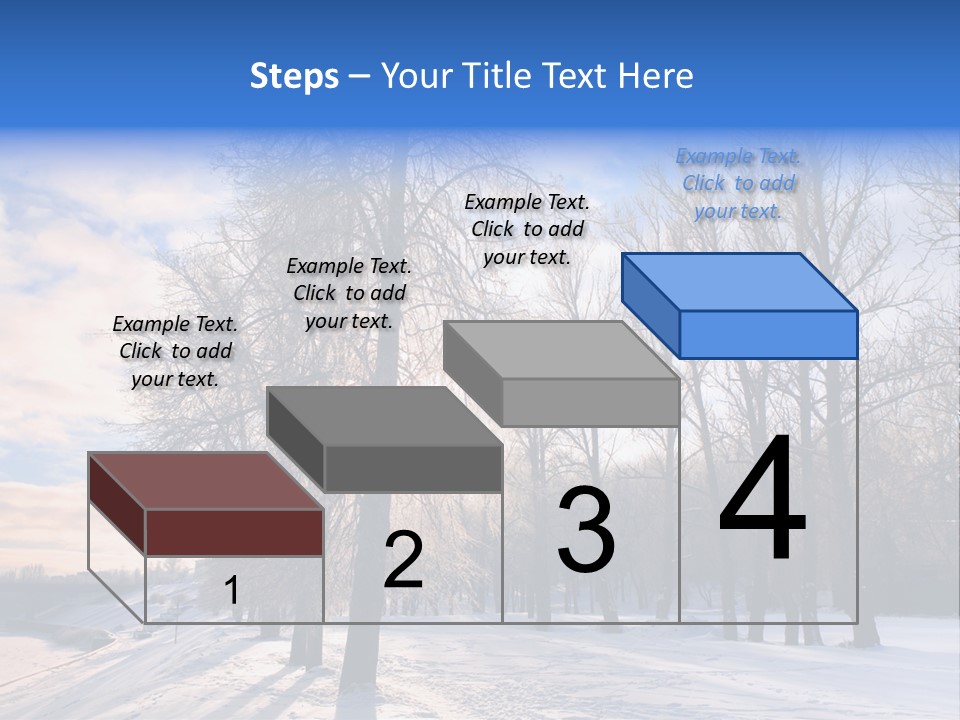 Steps – Your Title Text Here

Example Text. Click to add your text.

Example Text. Click to add your text.

Example Text. Click to add your text.

Example Text. Click to add your text.

1

2

3

4